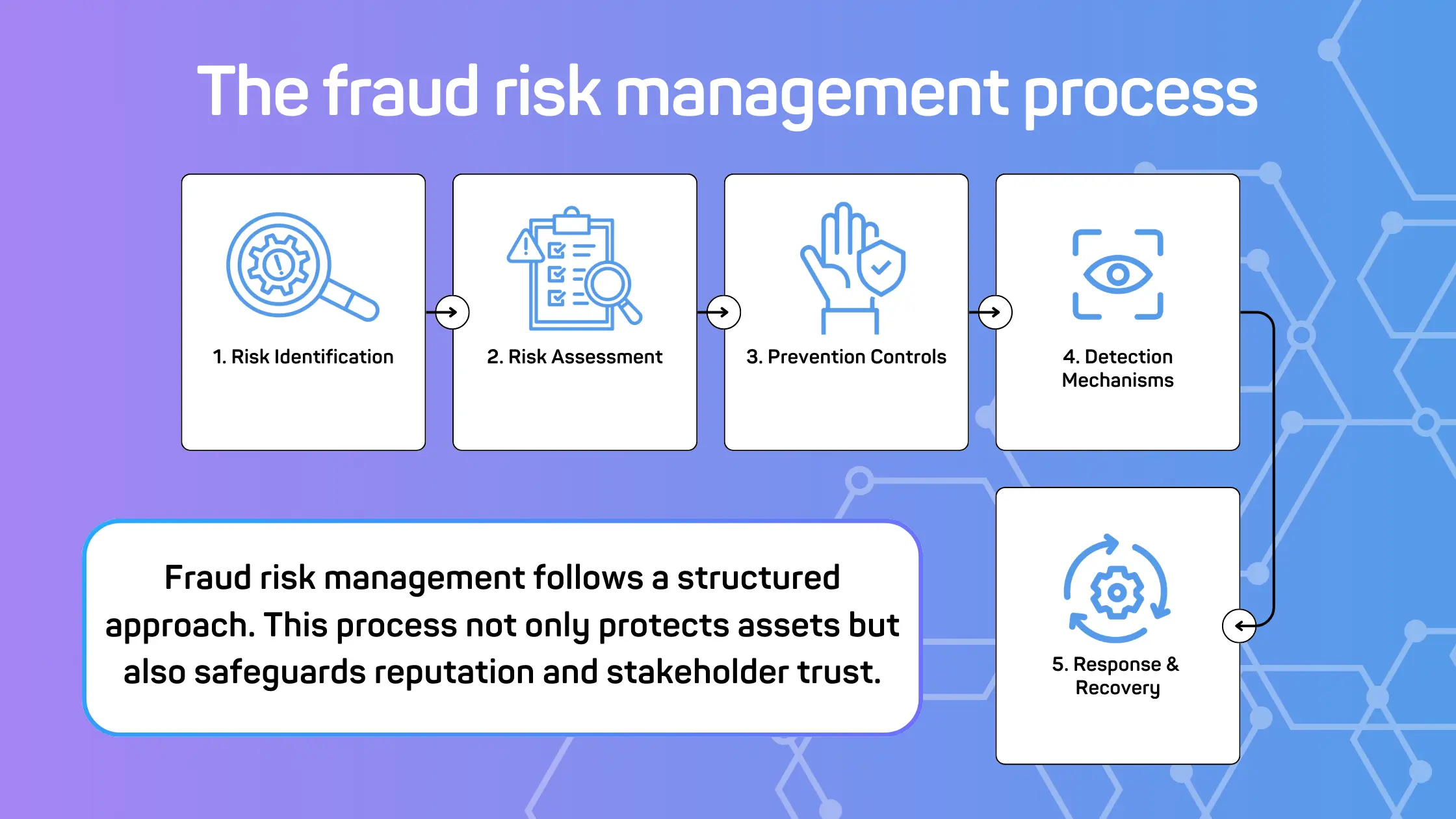 The fraud risk management process

1. Risk Identification

2. Risk Assessment

3. Prevention Controls

4. Detection Mechanisms

5. Response & Recovery

Fraud risk management follows a structured approach. This process not only protects assets but also safeguards reputation and stakeholder trust.